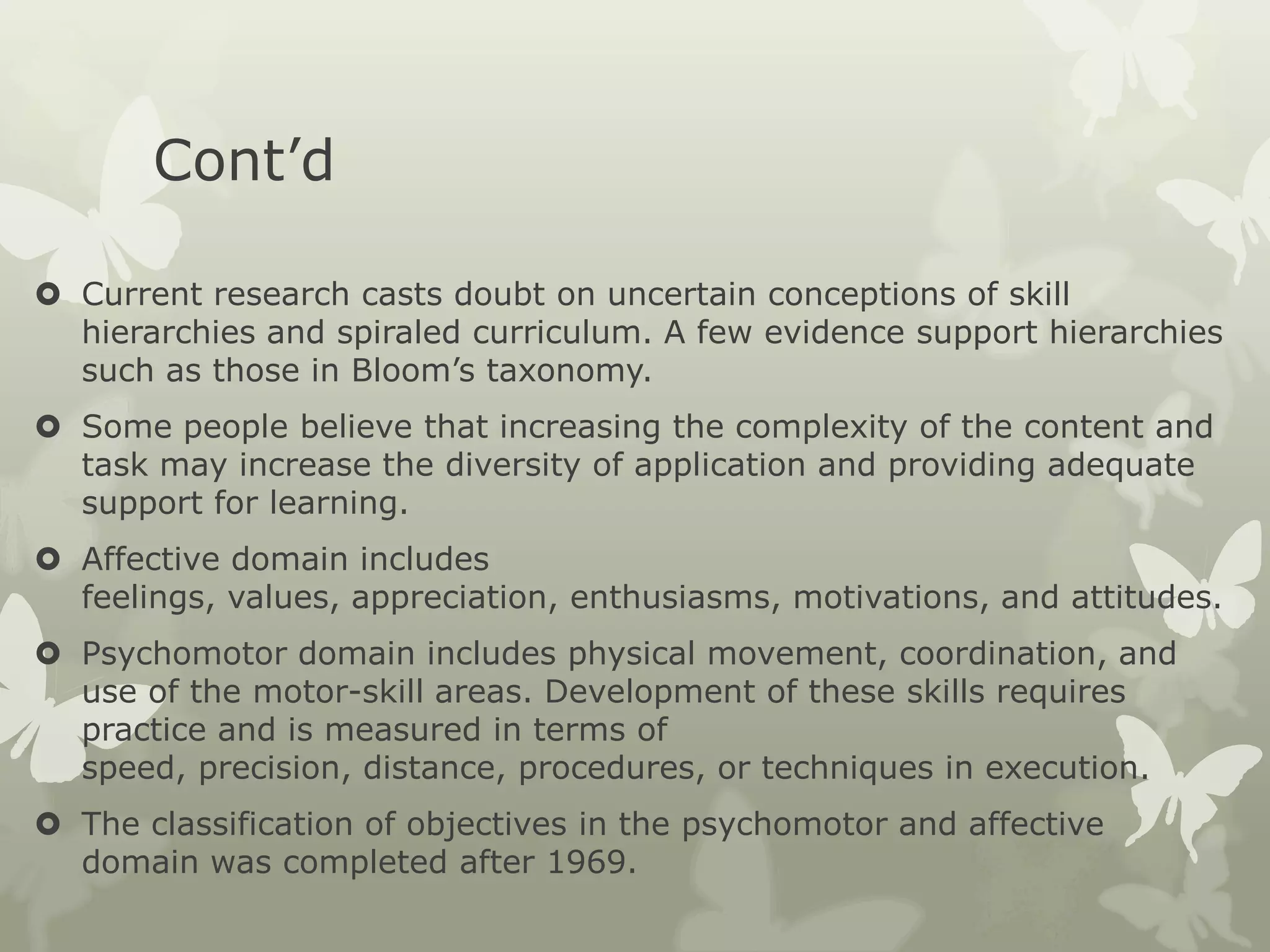 Cont’d

Current research casts doubt on uncertain conceptions of skill hierarchies and spiraled curriculum. A few evidence support hierarchies such as those in Bloom’s taxonomy.

Some people believe that increasing the complexity of the content and task may increase the diversity of application and providing adequate support for learning.

Affective domain includes feelings, values, appreciation, enthusiasms, motivations, and attitudes.

Psychomotor domain includes physical movement, coordination, and use of the motor-skill areas. Development of these skills requires practice and is measured in terms of speed, precision, distance, procedures, or techniques in execution.

The classification of objectives in the psychomotor and affective domain was completed after 1969.